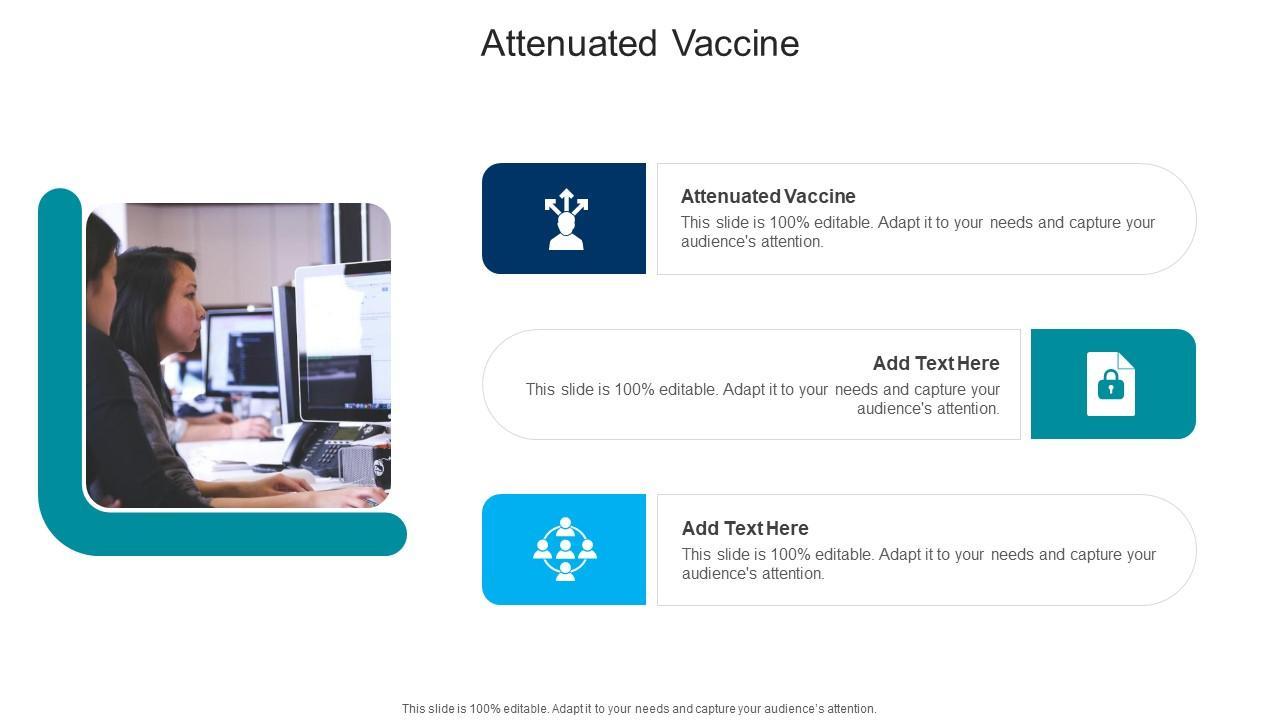 Attenuated Vaccine

Attenuated Vaccine
This slide is 100% editable. Adapt it to your needs and capture your audience's attention.

Add Text Here
This slide is 100% editable. Adapt it to your needs and capture your audience's attention.

Add Text Here
This slide is 100% editable. Adapt it to your needs and capture your audience's attention.

This slide is 100% editable. Adapt it to your needs and capture your audience's attention.